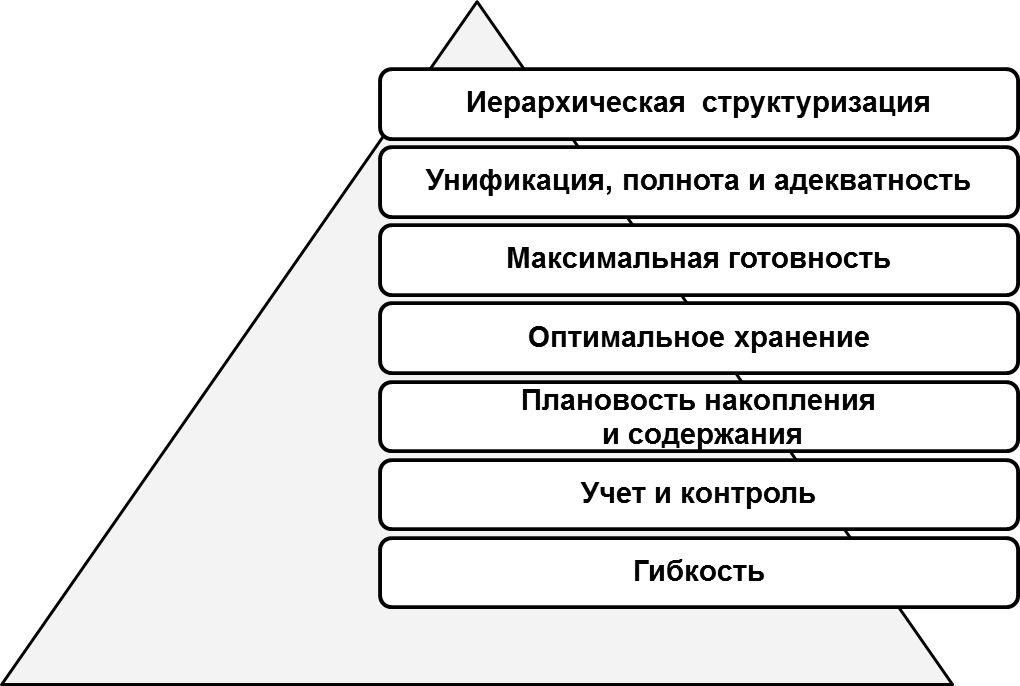 Иерархическая структуризация

Унификация, полнота и адекватность

Максимальная готовность

Оптимальное хранение

Плановость накопления и содержания

Учет и контроль

Гибкость